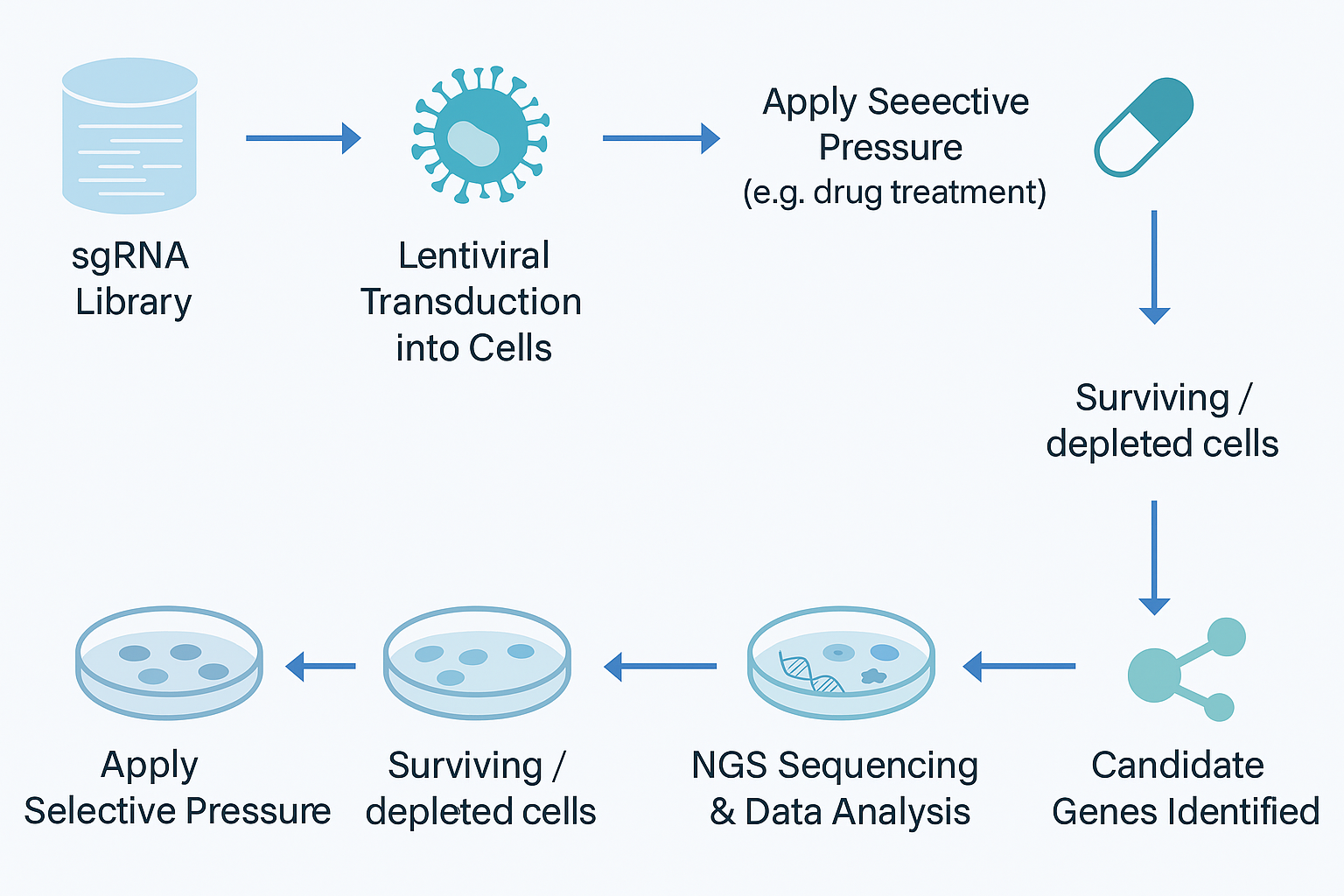 sgRNA Library

Lentiviral Transduction into Cells

Apply Seeective Pressure (e.g. drug treatment)

Surviving / depleted cells

Candidate Genes Identified

NGS Sequencing & Data Analysis

Surviving / depleted cells

Apply Selective Pressure